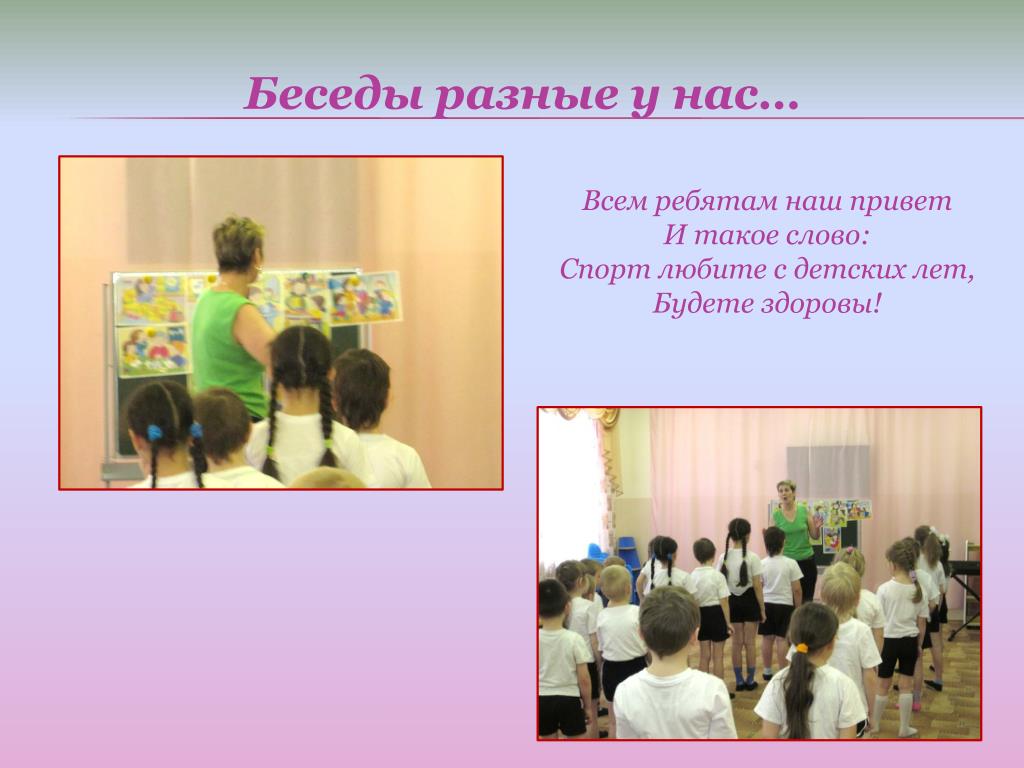 Беседы разные у нас…

Всем ребятам наш привет
И такое слово:
Спорт любите с детских лет,
Будете здоровы!